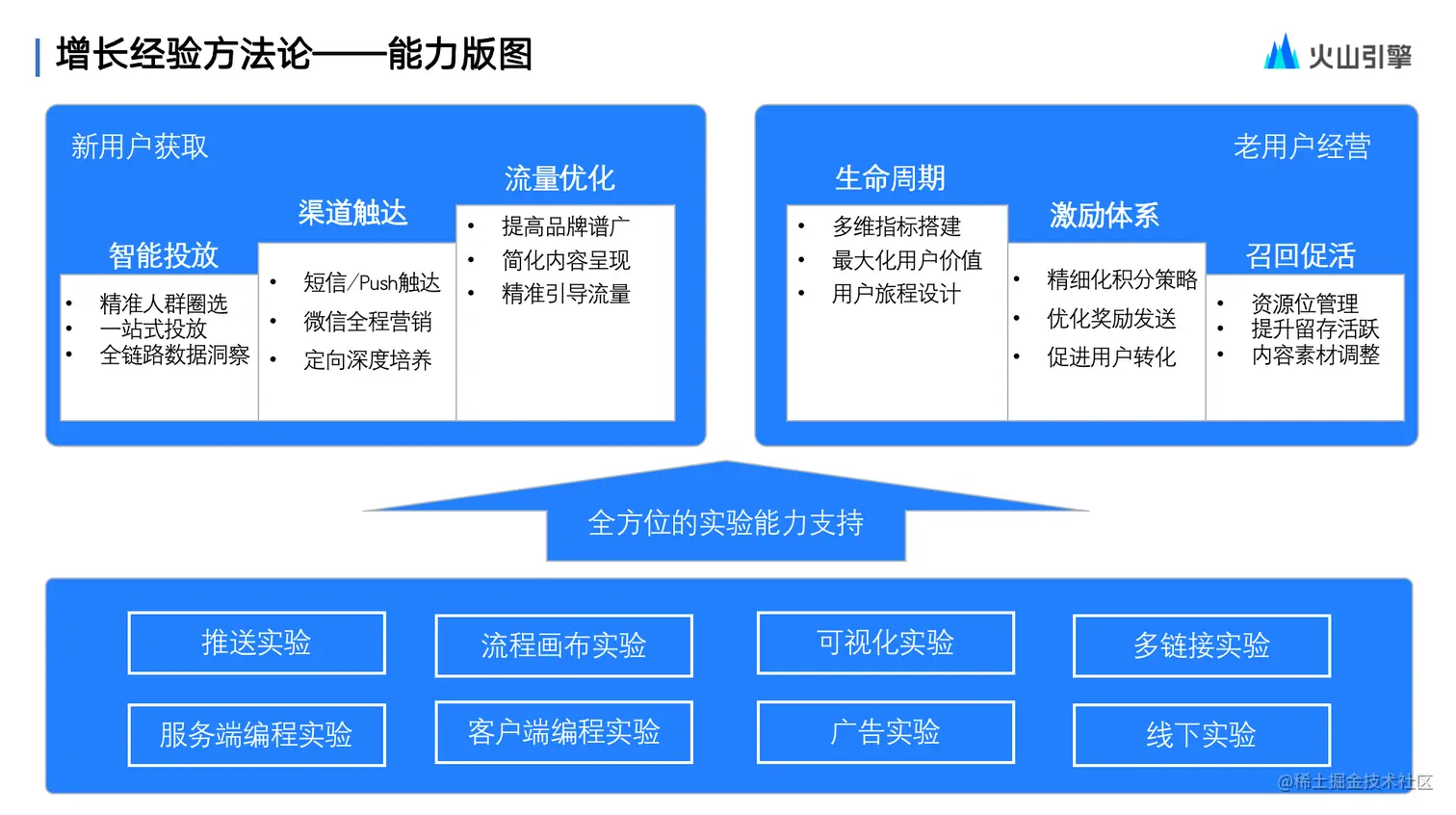 增长经验方法论——能力版图

火山引擎

新用户获取

智能投放
- 精准人群圈选
- 一站式投放
- 全链路数据洞察

渠道触达
- 短信/Push触达
- 微信全程营销
- 定向深度培养

流量优化
- 提高品牌谱广
- 简化内容呈现
- 精准引导流量

老用户经营

生命周期
- 多维指标搭建
- 最大化用户价值
- 用户旅程设计

激励体系
- 精细化积分策略
- 优化奖励发送
- 促进用户转化

召回促活
- 资源位管理
- 提升留存活跃
- 内容素材调整

全方位的实验能力支持

推送实验
流程画布实验
可视化实验
多链接实验
服务端编程实验
客户端编程实验
广告实验
线下实验

@稀土掘金技术社区